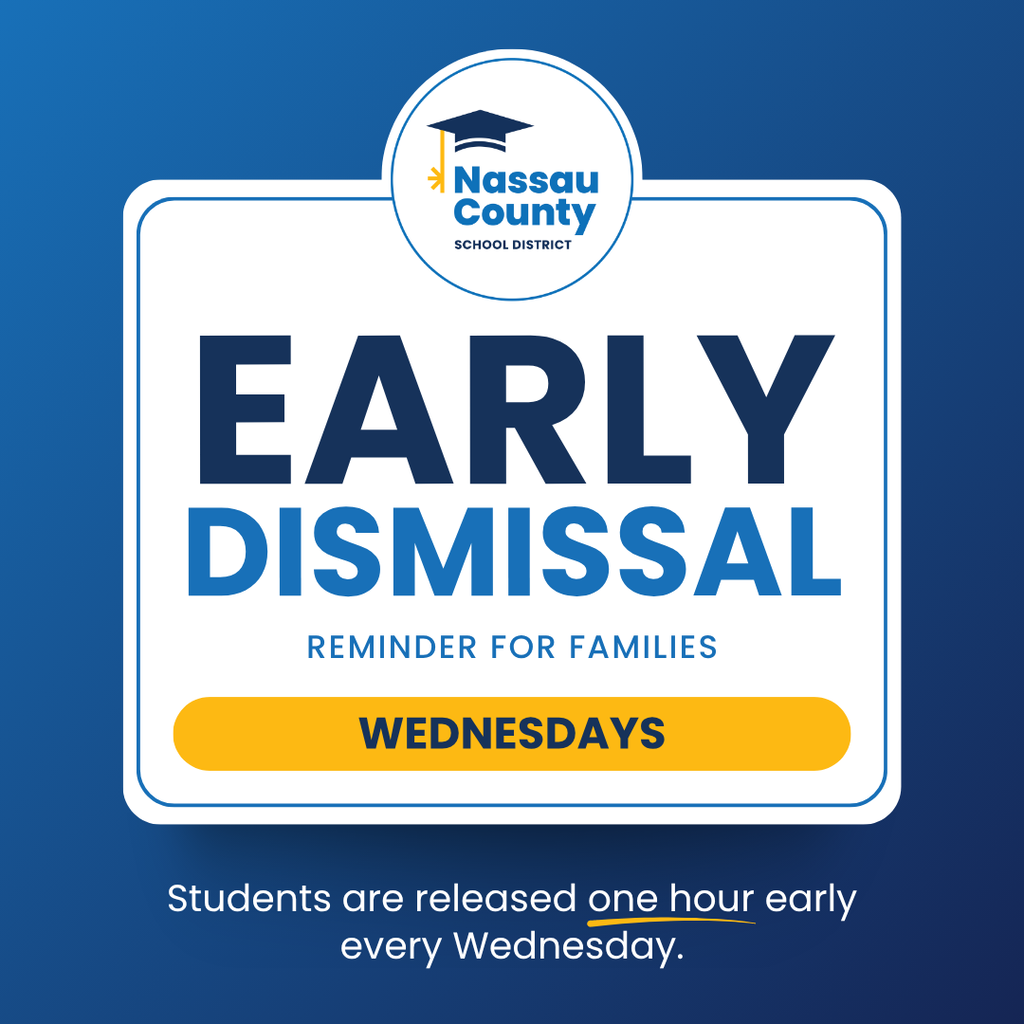 Nassau County
SCHOOL DISTRICT

EARLY
DISMISSAL

REMINDER FOR FAMILIES

WEDNESDAYS

Students are released one hour early every Wednesday.